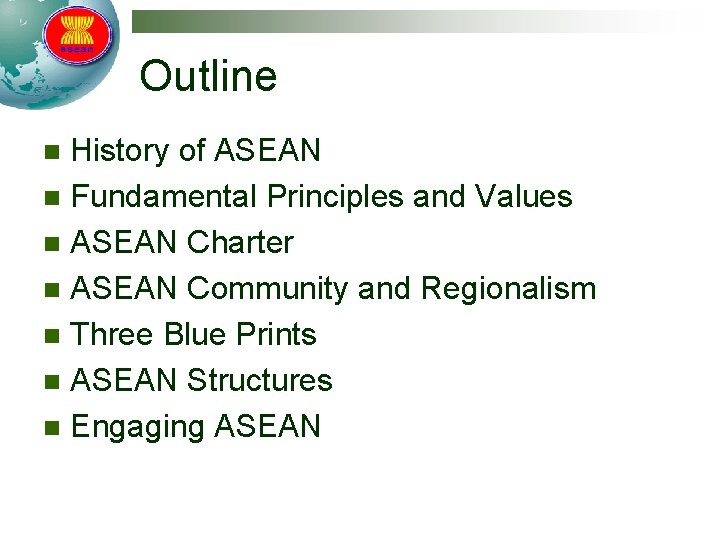 asean

Outline

- History of ASEAN
- Fundamental Principles and Values
- ASEAN Charter
- ASEAN Community and Regionalism
- Three Blue Prints
- ASEAN Structures
- Engaging ASEAN